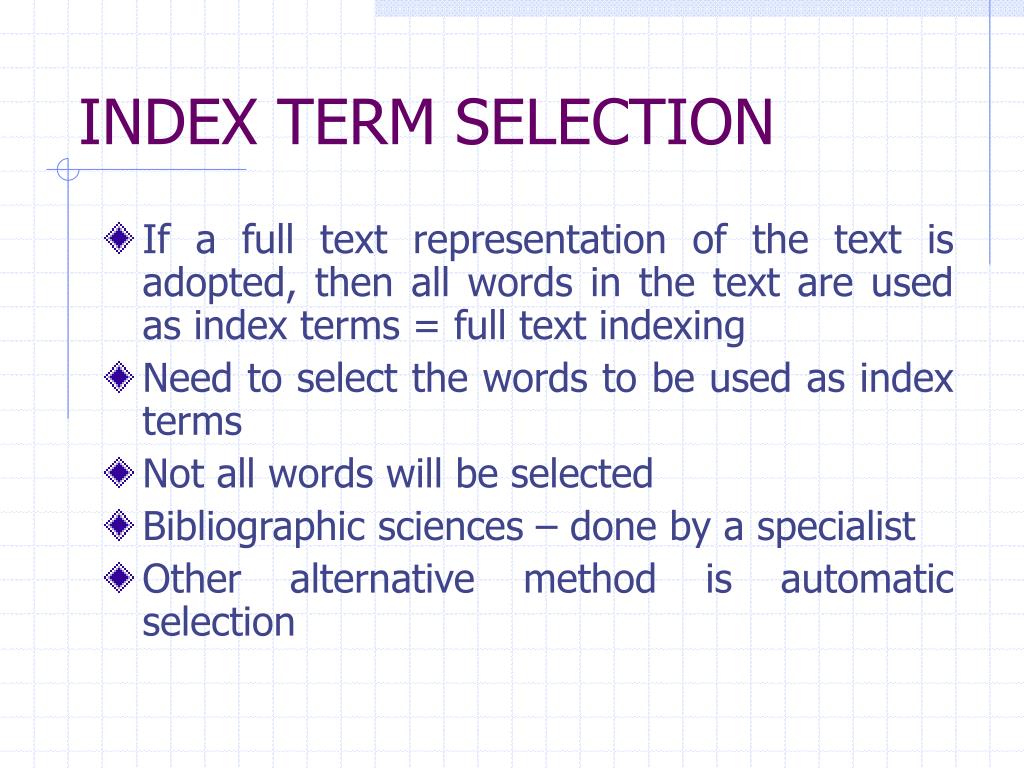 INDEX TERM SELECTION

If a full text representation of the text is adopted, then all words in the text are used as index terms = full text indexing

Need to select the words to be used as index terms

Not all words will be selected

Bibliographic sciences – done by a specialist

Other alternative method is automatic selection